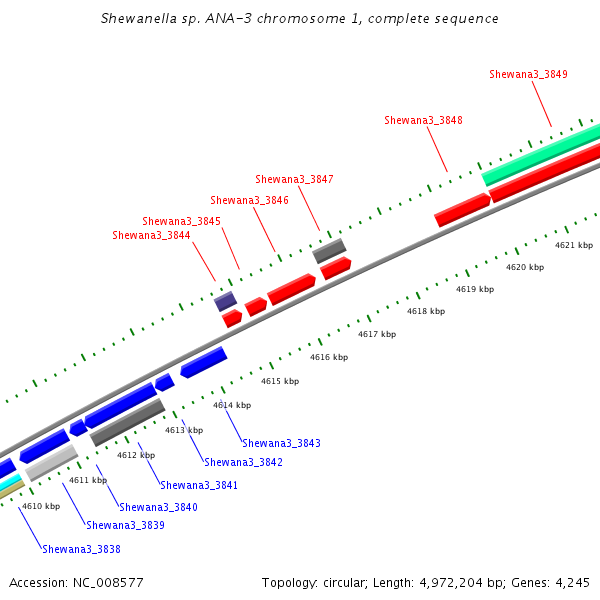 Shewanella sp. ANA-3 chromosome 1, complete sequence

Shewana3_3849

Shewana3_3848

Shewana3_3847

Shewana3_3846

Shewana3_3845

Shewana3_3844

4621 kbp

4620 kbp

4619 kbp

4618 kbp

4617 kbp

4616 kbp

4615 kbp

4614 kbp

4613 kbp

4612 kbp

4611 kbp

4610 kbp

Shewana3_3843

Shewana3_3842

Shewana3_3841

Shewana3_3840

Shewana3_3839

Shewana3_3838

Accession: NC_008577

Topology: circular; Length: 4,972,204 bp; Genes: 4,245